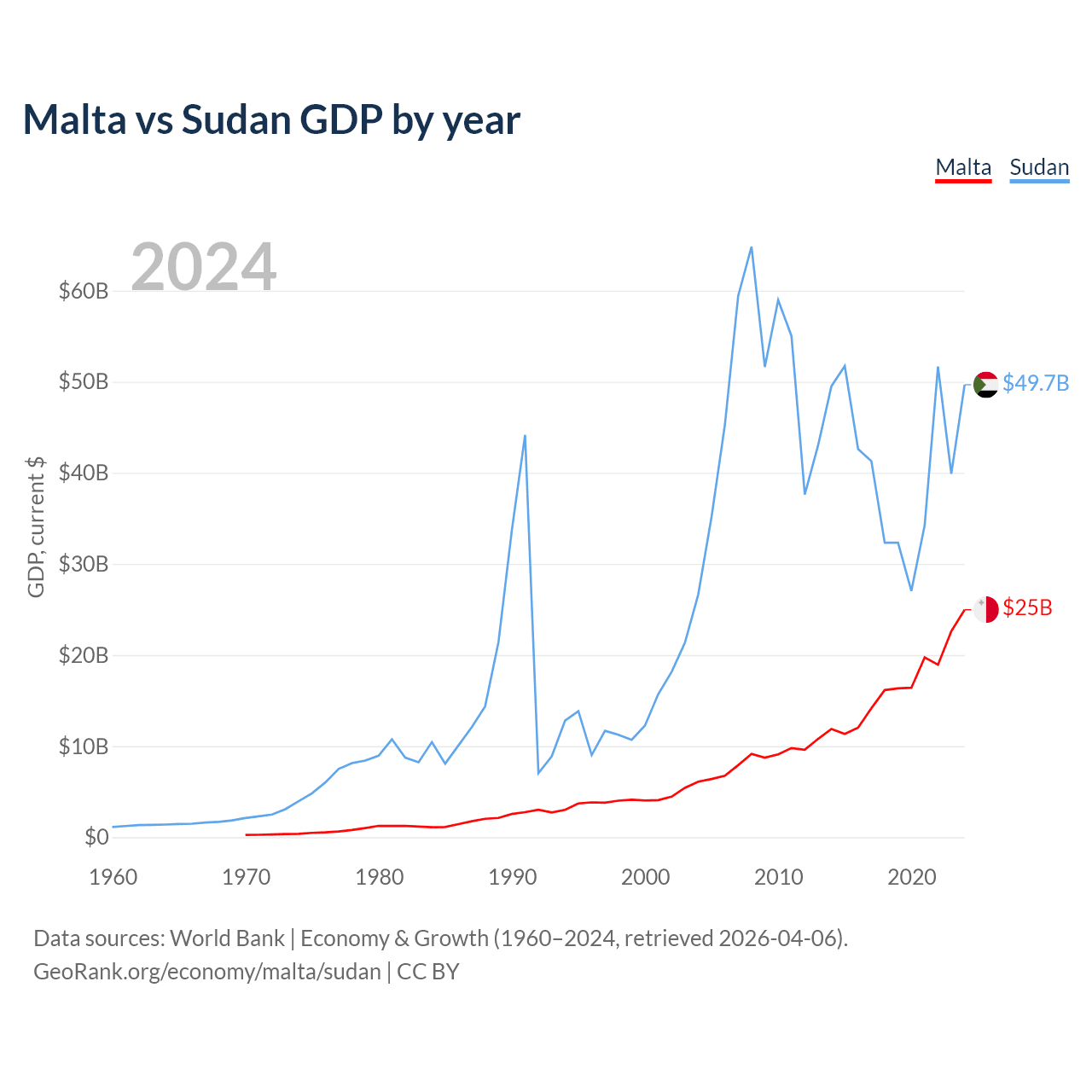 Malta vs Sudan GDP by year

Malta Sudan

2024

GDP, current $

$60B
$50B
$40B
$30B
$20B
$10B
$0

$49.7B
$25B

1960 1970 1980 1990 2000 2010 2020

Data sources: World Bank | Economy & Growth (1960–2024, retrieved 2026-04-06).
GeoRank.org/economy/malta/sudan | CC BY